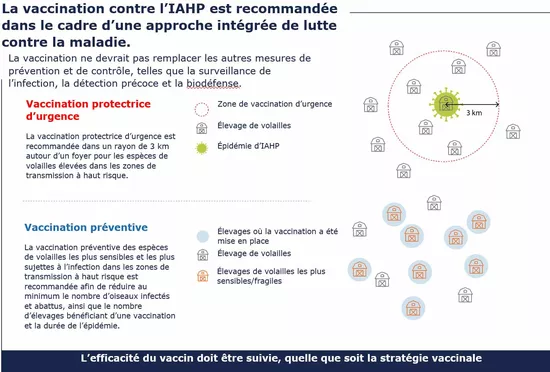 La vaccination contre l'IAHP est recommandée dans le cadre d'une approche intégrée de lutte contre la maladie.

La vaccination ne devrait pas remplacer les autres mesures de prévention et de contrôle, telles que la surveillance de l'infection, la détection précoce et la biodéfense.

Vaccination protectrice d'urgence

La vaccination protectrice d'urgence est recommandée dans un rayon de 3 km autour d'un foyer pour les espèces de volailles élevées dans les zones de transmission à haut risque.

Zone de vaccination d'urgence

Élevage de volailles

Épidémie d'IAHP

3 km

Vaccination préventive

La vaccination préventive des espèces de volailles les plus sensibles et les plus sujettes à l'infection dans les zones de transmission à haut risque est recommandée afin de réduire au minimum le nombre d'oiseaux infectés et abattus, ainsi que le nombre d'élevages bénéficiant d'une vaccination et la durée de l'épidémie.

Élevages où la vaccination a été mise en place

Élevage de volailles

Élevages de volailles les plus sensibles/fragiles

L'efficacité du vaccin doit être suivie, quelle que soit la stratégie vaccinale